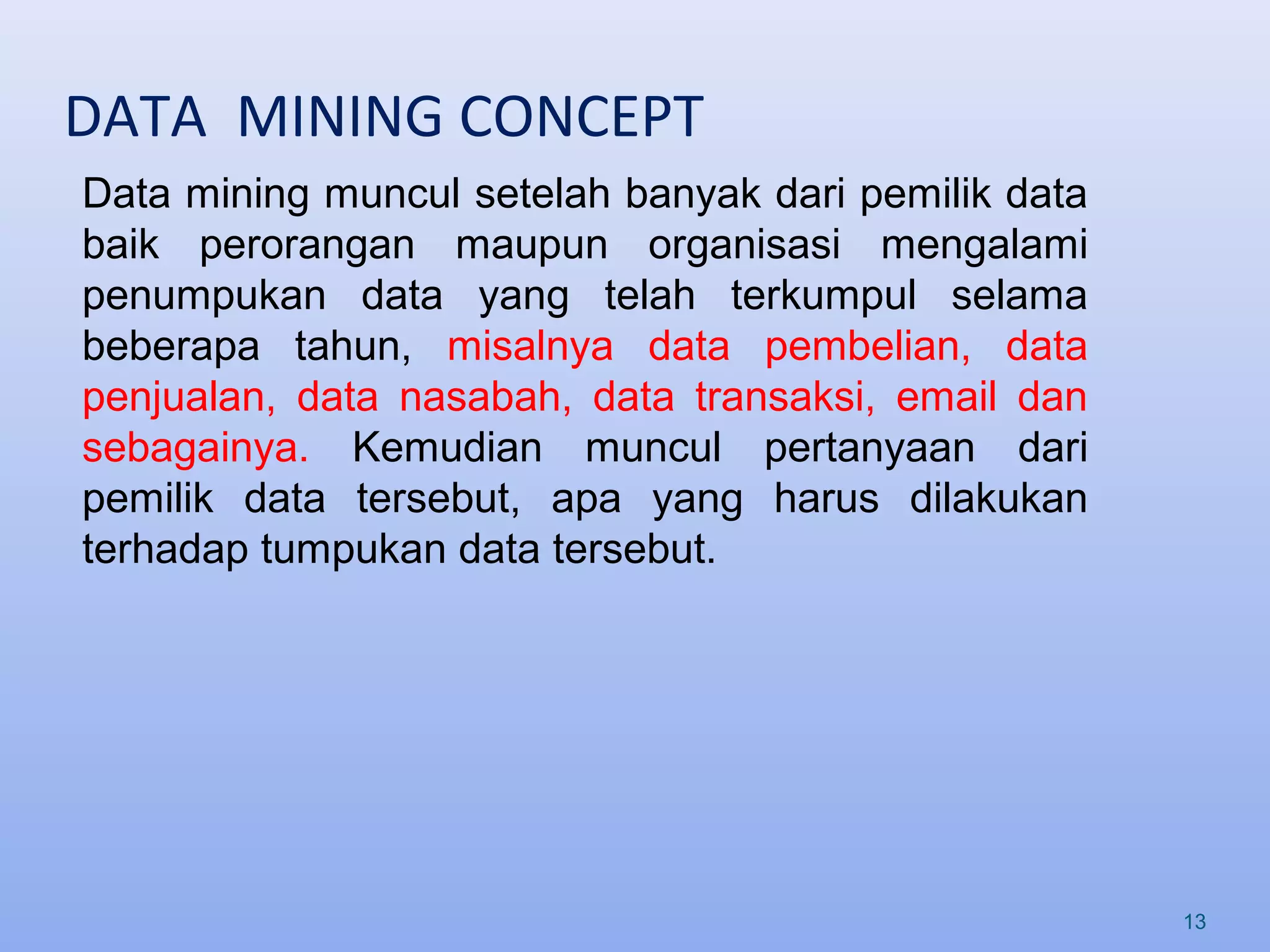 DATA MINING CONCEPT

Data mining muncul setelah banyak dari pemilik data baik perorangan maupun organisasi mengalami penumpukan data yang telah terkumpul selama beberapa tahun, misalnya data pembelian, data penjualan, data nasabah, data transaksi, email dan sebagainya. Kemudian muncul pertanyaan dari pemilik data tersebut, apa yang harus dilakukan terhadap tumpukan data tersebut.

13